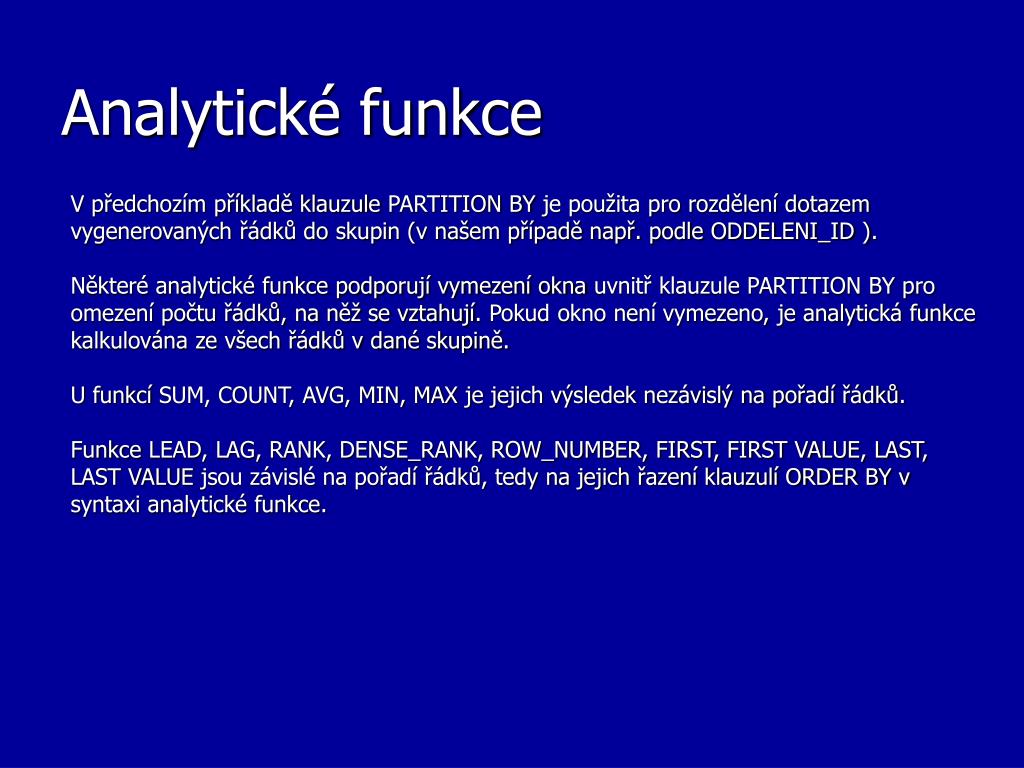 Analytické funkce

V předchozím příkladě klauzule PARTITION BY je použita pro rozdělení dotazem vygenerovaných řádků do skupin (v našem případě např. podle ODDELENI_ID ).

Některé analytické funkce podporují vymezení okna uvnitř klauzule PARTITION BY pro omezení počtu řádků, na něž se vztahují. Pokud okno není vymezeno, je analytická funkce kalkulována ze všech řádků v dané skupině.

U funkcí SUM, COUNT, AVG, MIN, MAX je jejich výsledek nezávislý na pořadí řádků.

Funkce LEAD, LAG, RANK, DENSE_RANK, ROW_NUMBER, FIRST, FIRST VALUE, LAST, LAST VALUE jsou závislé na pořadí řádků, tedy na jejich řazení klauzulí ORDER BY v syntaxi analytické funkce.